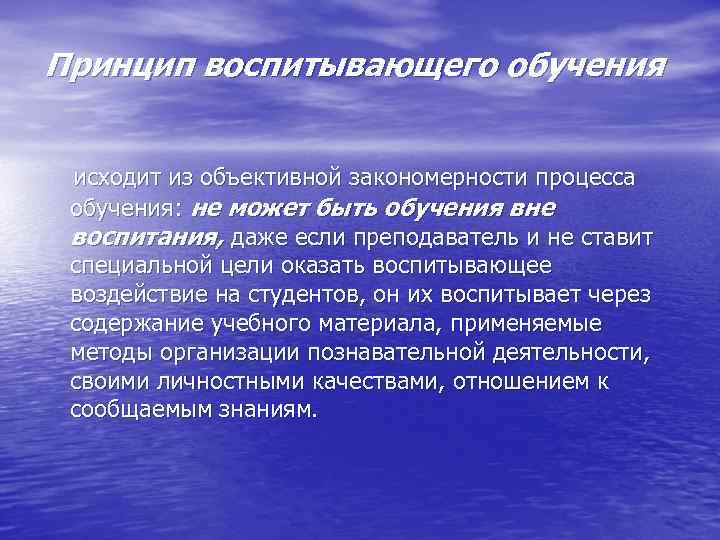 Принцип воспитывающего обучения

исходит из объективной закономерности процесса обучения: не может быть обучения вне воспитания, даже если преподаватель и не ставит специальной цели оказать воспитывающее воздействие на студентов, он их воспитывает через содержание учебного материала, применяемые методы организации познавательной деятельности, своими личностными качествами, отношением к сообщаемым знаниям.